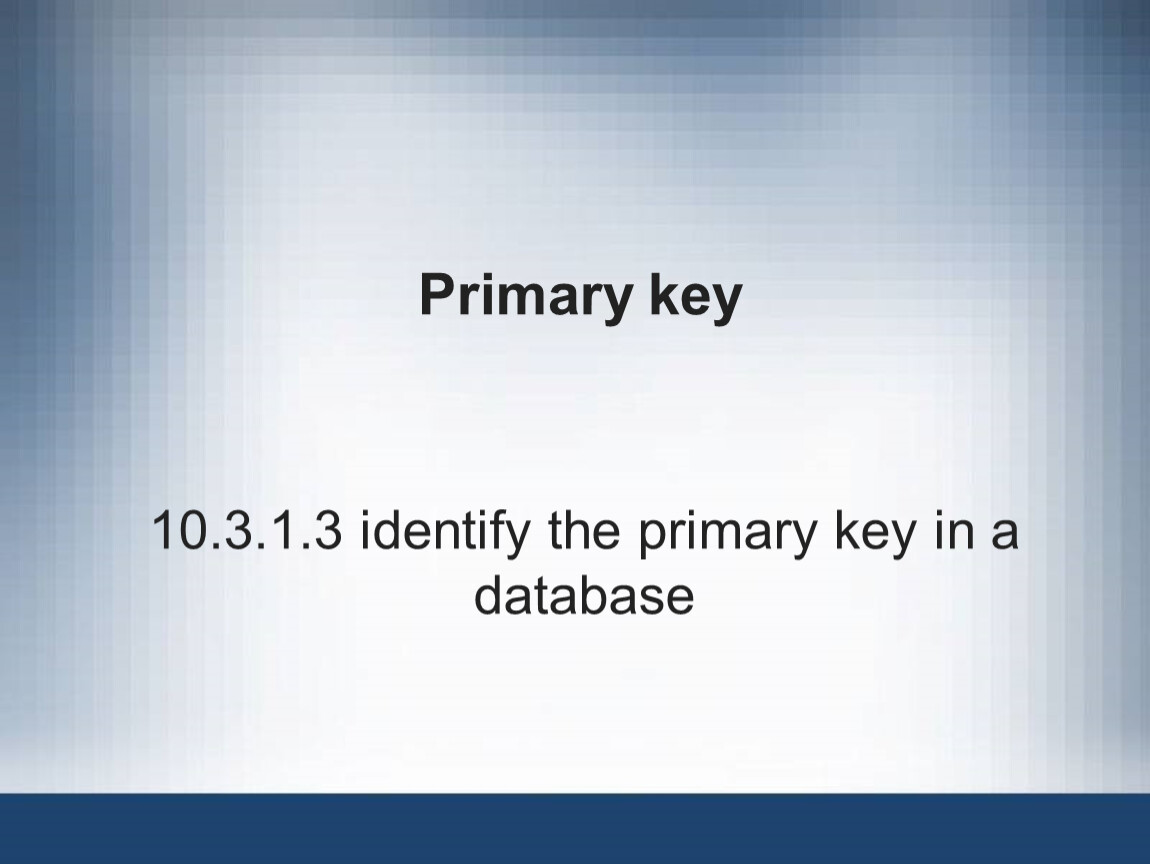 Primary key

10.3.1.3 identify the primary key in a database